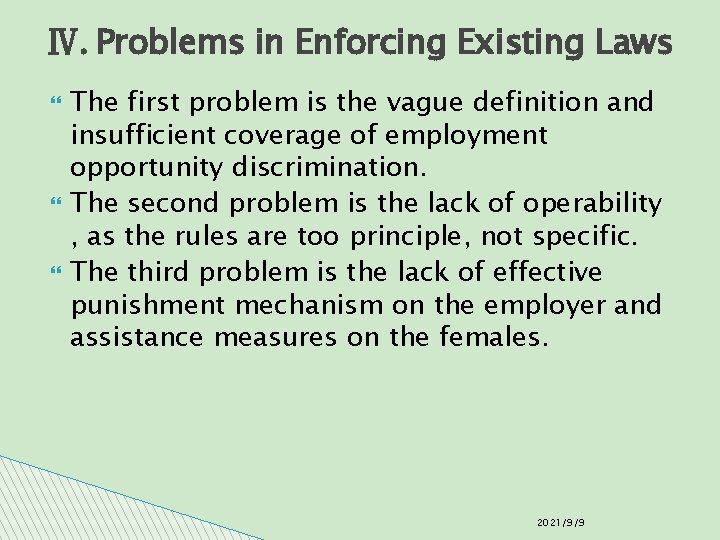 Ⅳ. Problems in Enforcing Existing Laws

The first problem is the vague definition and insufficient coverage of employment opportunity discrimination.

The second problem is the lack of operability , as the rules are too principle, not specific.

The third problem is the lack of effective punishment mechanism on the employer and assistance measures on the females.

2021/9/9